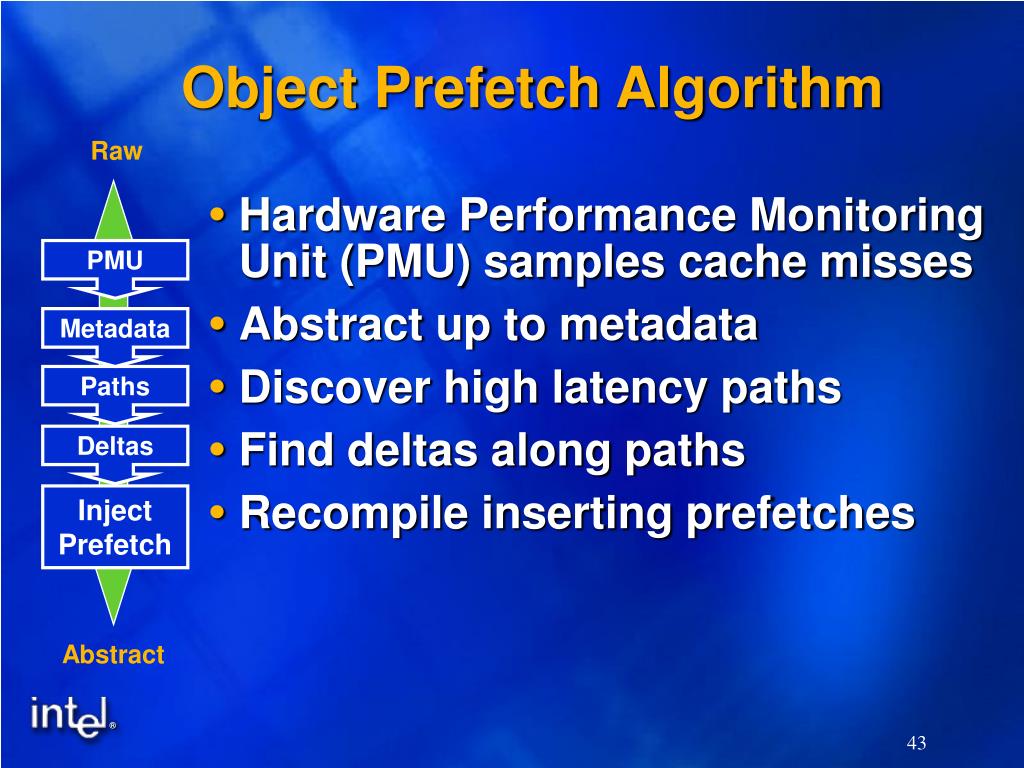 Object Prefetch Algorithm

Raw

PMU

Metadata

Paths

Deltas

Inject Prefetch

Abstract

• Hardware Performance Monitoring Unit (PMU) samples cache misses
• Abstract up to metadata
• Discover high latency paths
• Find deltas along paths
• Recompile inserting prefetches

intel®

43